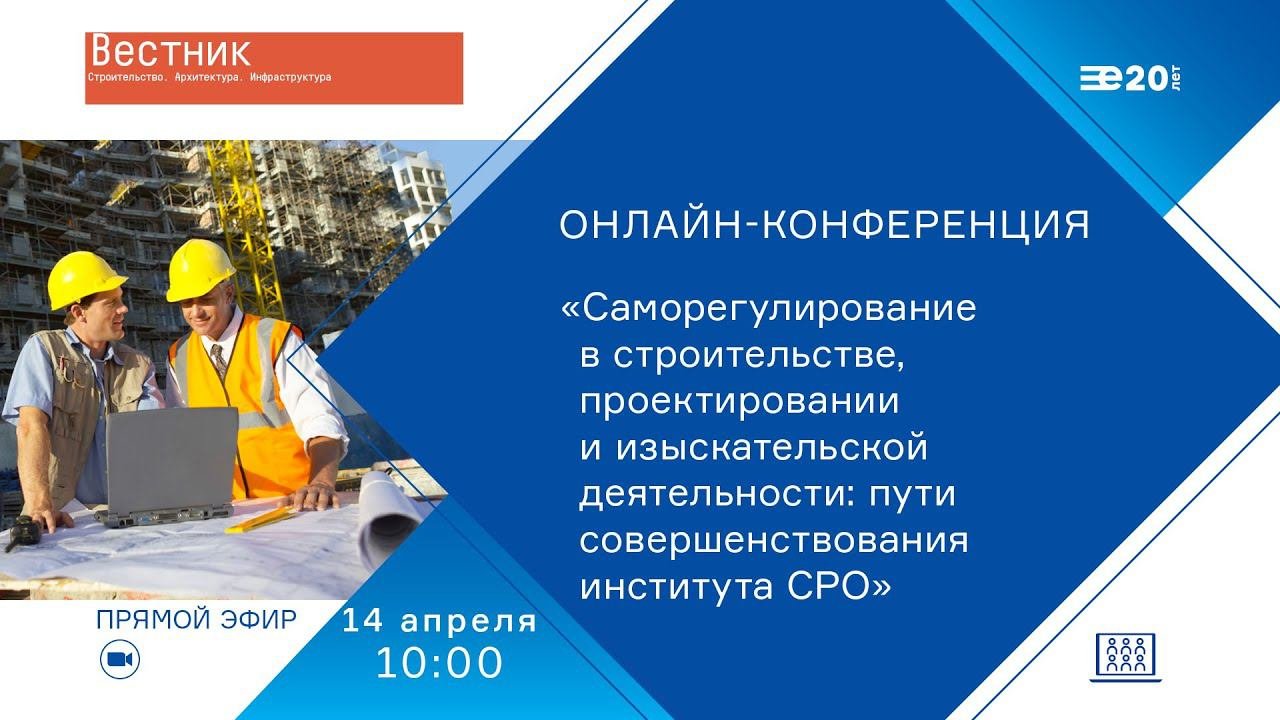 Вестник
Строительство. Архитектура. Инфраструктура

20 лет

ОНЛАЙН-КОНФЕРЕНЦИЯ

«Саморегулирование в строительстве, проектировании и изыскательской деятельности: пути совершенствования института СРО»

ПРЯМОЙ ЭФИР

14 апреля
10:00